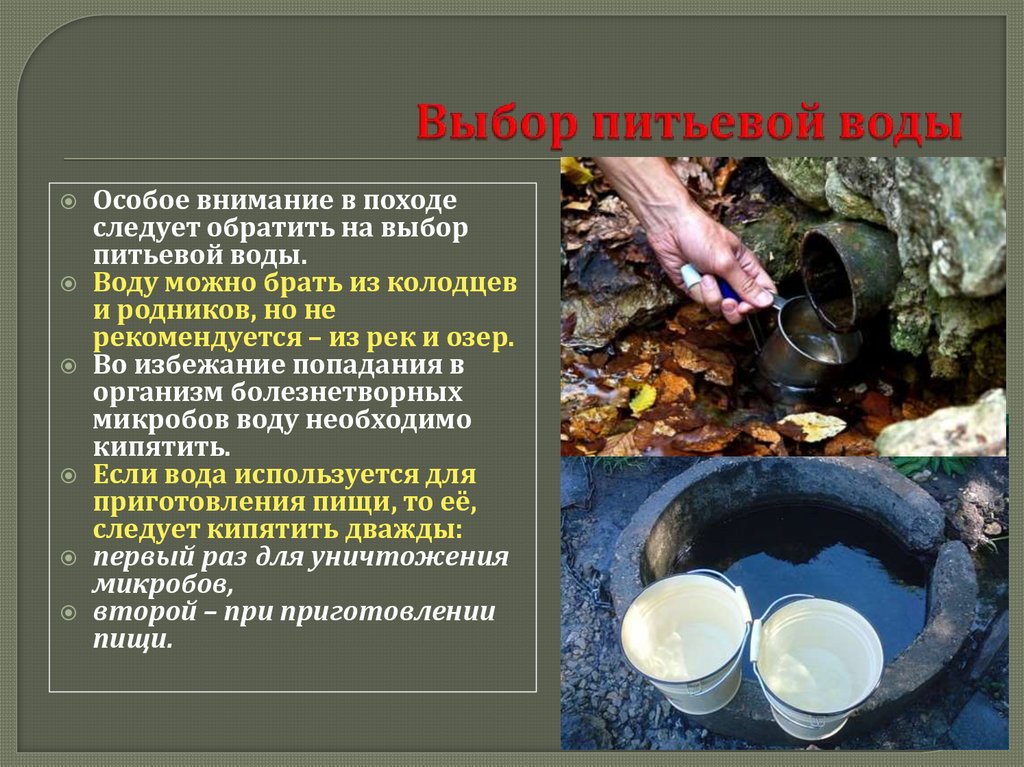 Выбор питьевой воды

Особое внимание в походе следует обратить на выбор питьевой воды.

Воду можно брать из колодцев и родников, но не рекомендуется – из рек и озер.

Во избежание попадания в организм болезнетворных микробов воду необходимо кипятить.

Если вода используется для приготовления пищи, то её, следует кипятить дважды:

первый раз для уничтожения микробов,

второй – при приготовлении пищи.